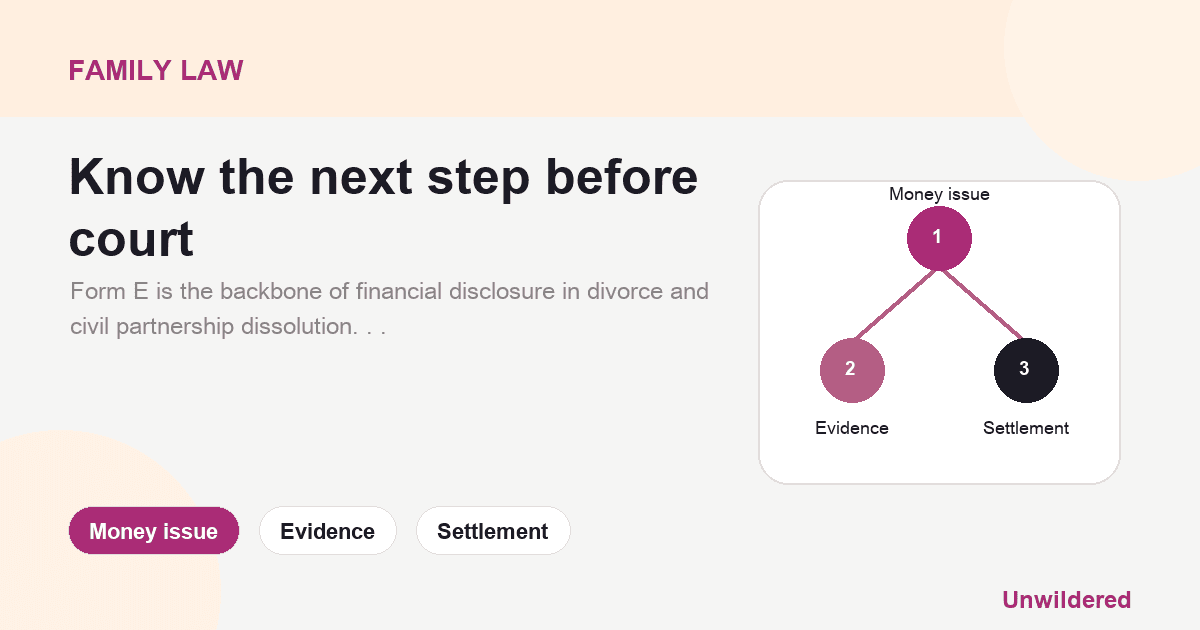 FAMILY LAW

Know the next step before court

Form E is the backbone of financial disclosure in divorce and civil partnership dissolution. . .

Money issue

1

2

3

Evidence

Settlement

Money issue

Evidence

Settlement

Unwildered